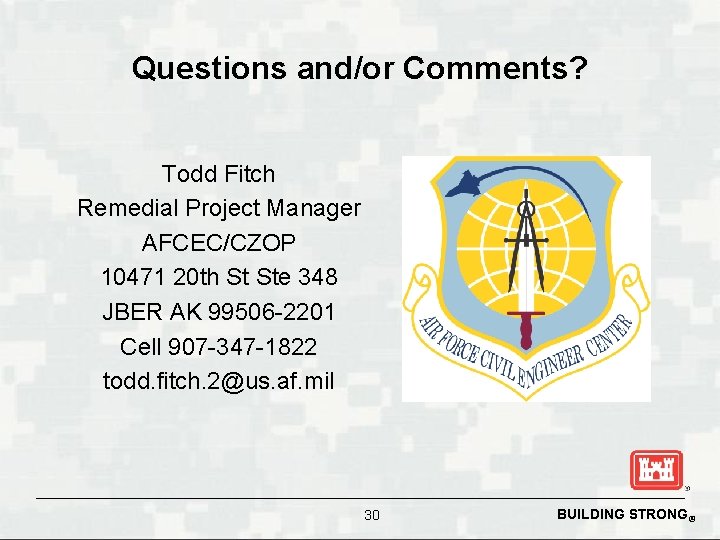 Questions and/or Comments?

Todd Fitch
Remedial Project Manager
AFCEC/CZOP
10471 20th St Ste 348
JBER AK 99506-2201
Cell 907-347-1822
todd.fitch.2@us.af.mil

AIR FORCE CIVIL ENGINEER CENTER

30

BUILDING STRONG®